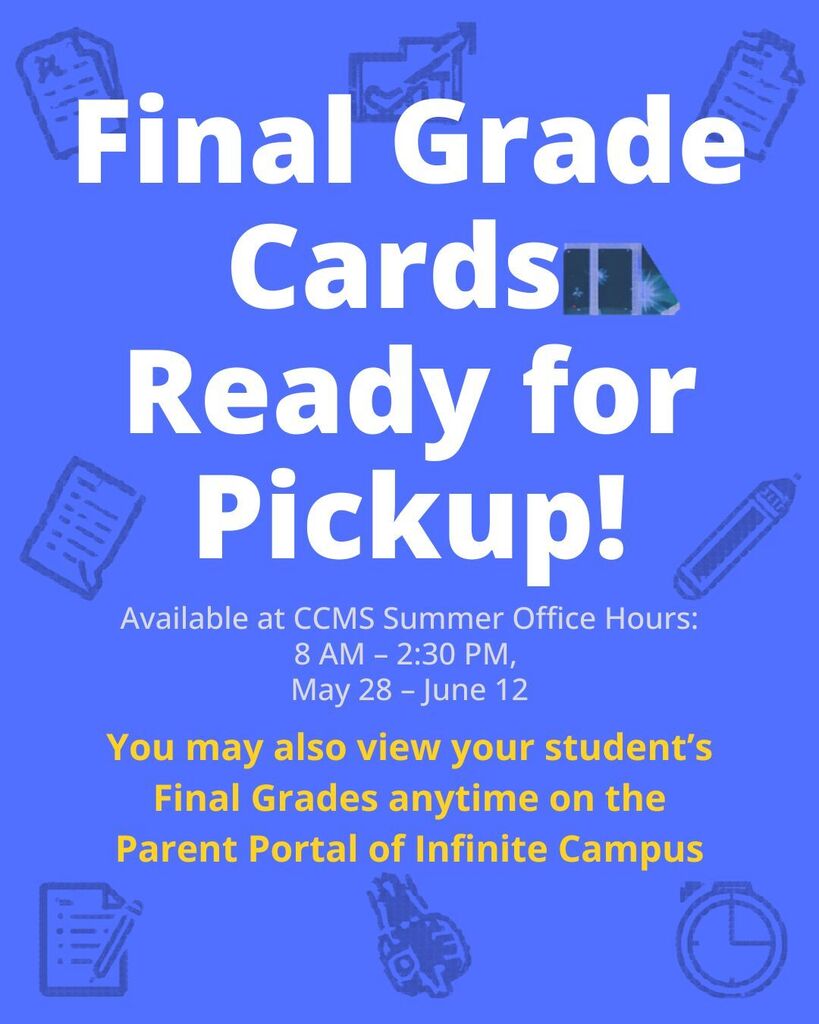 Final Grade Cards Ready for Pickup!

Available at CCMS Summer Office Hours:
8 AM – 2:30 PM,
May 28 – June 12

You may also view your student's Final Grades anytime on the Parent Portal of Infinite Campus